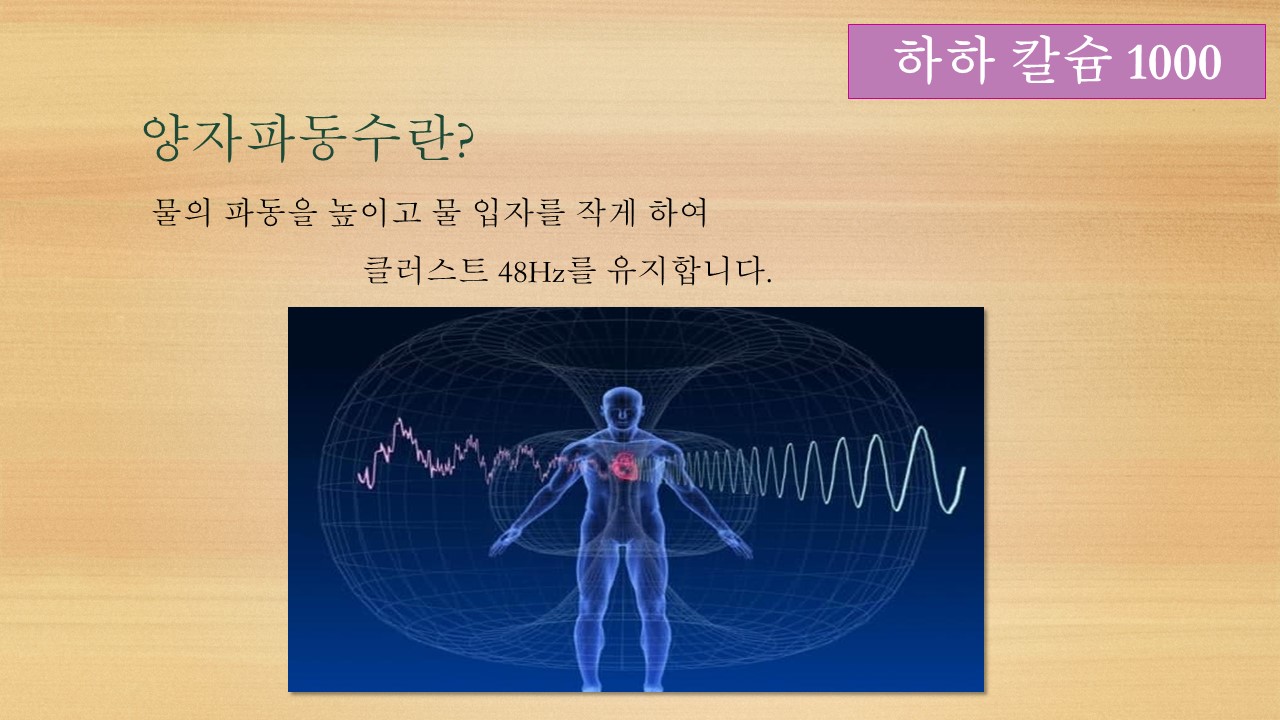 하하 칼슘 1000

양자파동수란?

물의 파동을 높이고 물 입자를 작게 하여 클러스트 48Hz를 유지합니다.